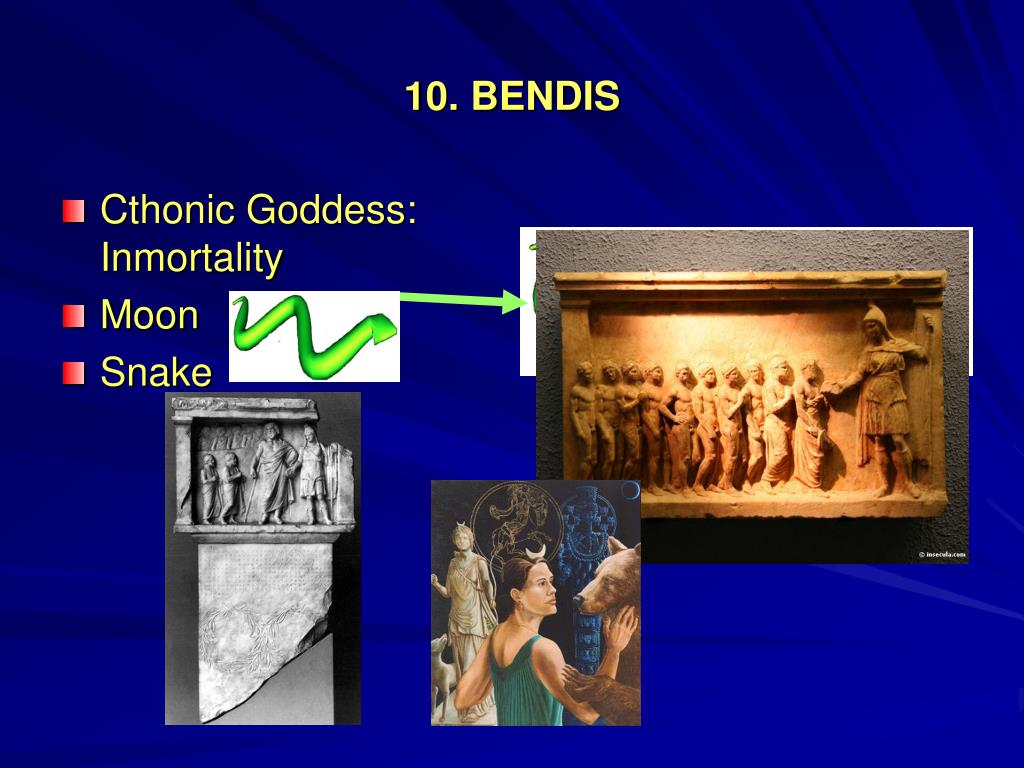 10. BENDIS

Cthonic Goddess: Inmortality

Moon

Snake

© insecula.com